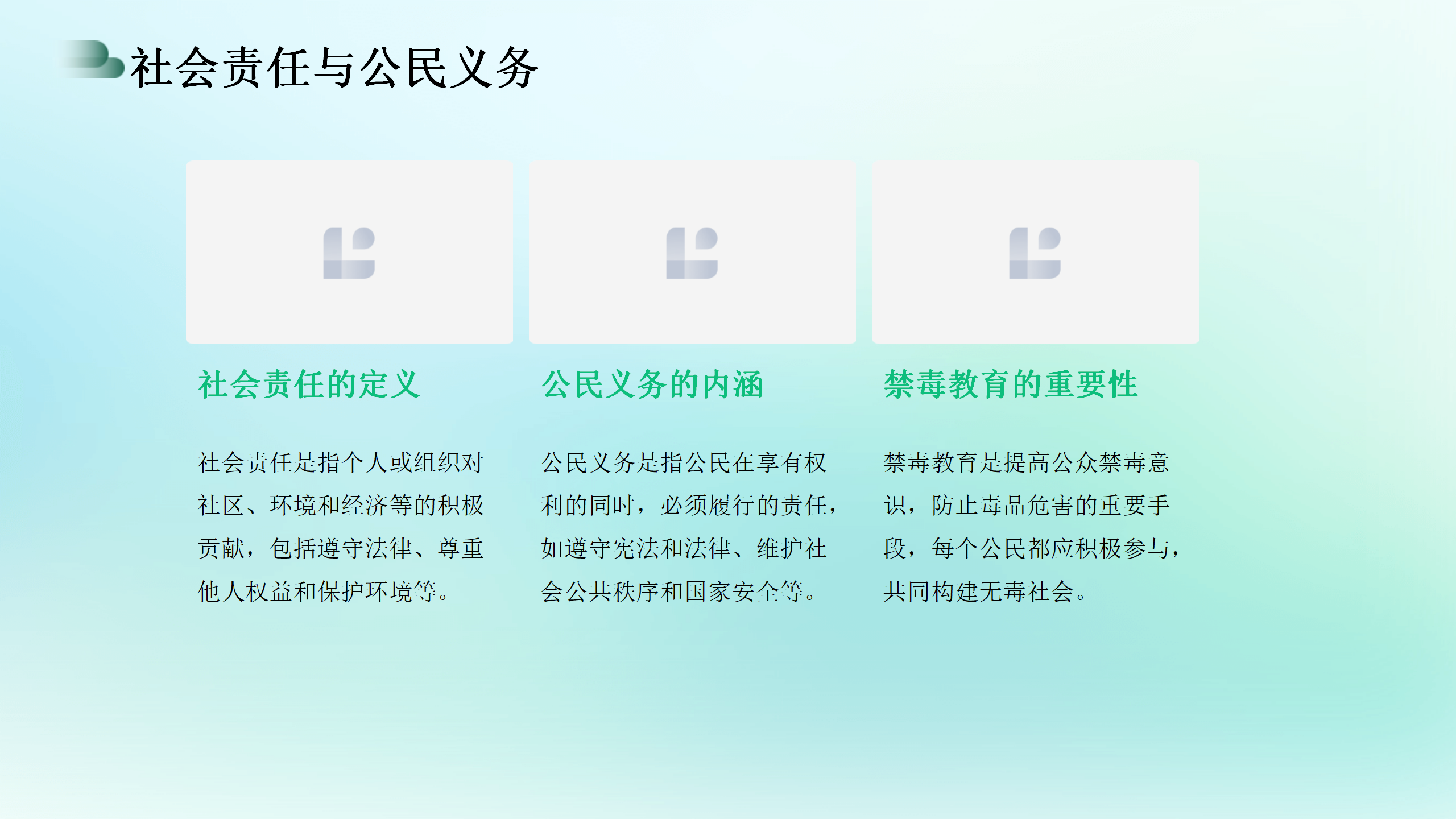 社会责任与公民义务

社会责任的定义

社会责任是指个人或组织对社区、环境和经济等的积极贡献，包括遵守法律、尊重他人权益和保护环境等。

公民义务的内涵

公民义务是指公民在享有权利的同时，必须履行的责任，如遵守宪法和法律、维护社会公共秩序和国家安全等。

禁毒教育的重要性

禁毒教育是提高公众禁毒意识，防止毒品危害的重要手段，每个公民都应积极参与，共同构建无毒社会。